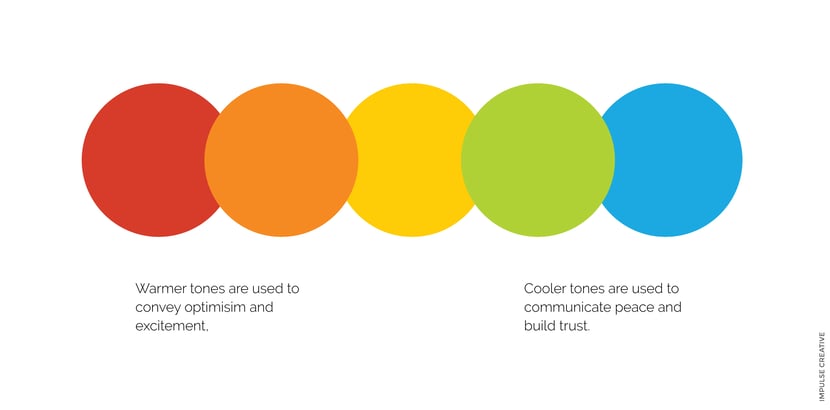 Warmer tones are used to convey optimisim and excitement,

Cooler tones are used to communicate peace and build trust.

IMPULSE CREATIVE